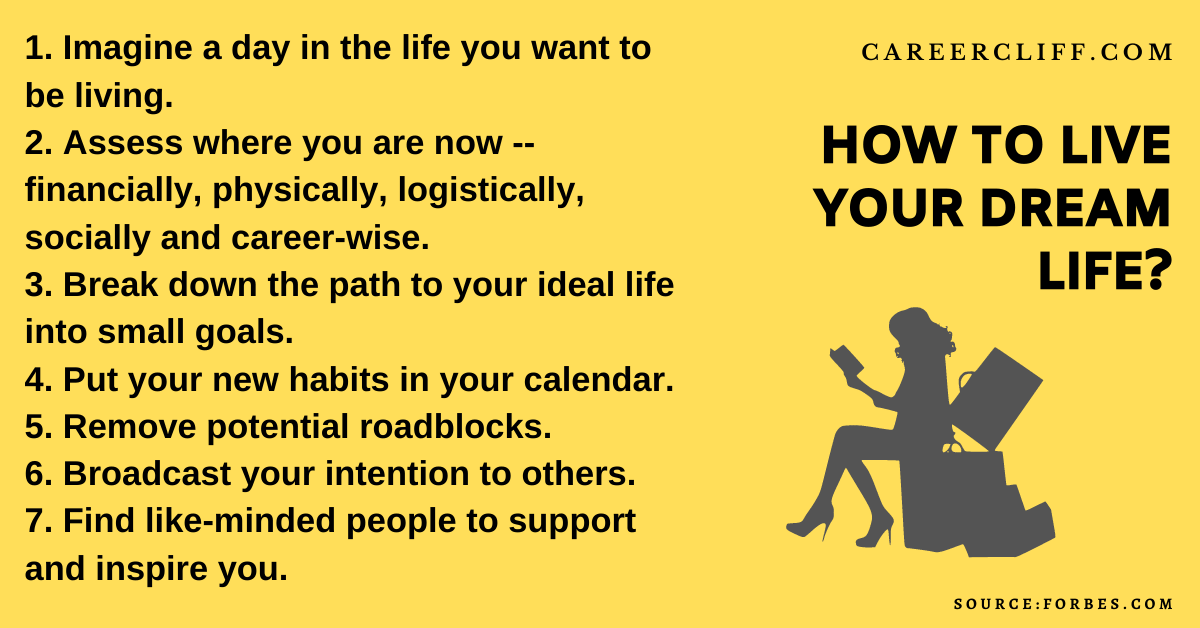 1. Imagine a day in the life you want to be living.
2. Assess where you are now -- financially, physically, logistically, socially and career-wise.
3. Break down the path to your ideal life into small goals.
4. Put your new habits in your calendar.
5. Remove potential roadblocks.
6. Broadcast your intention to others.
7. Find like-minded people to support and inspire you.

CAREERCLIFF.COM

HOW TO LIVE YOUR DREAM LIFE?

SOURCE:FORBES.COM